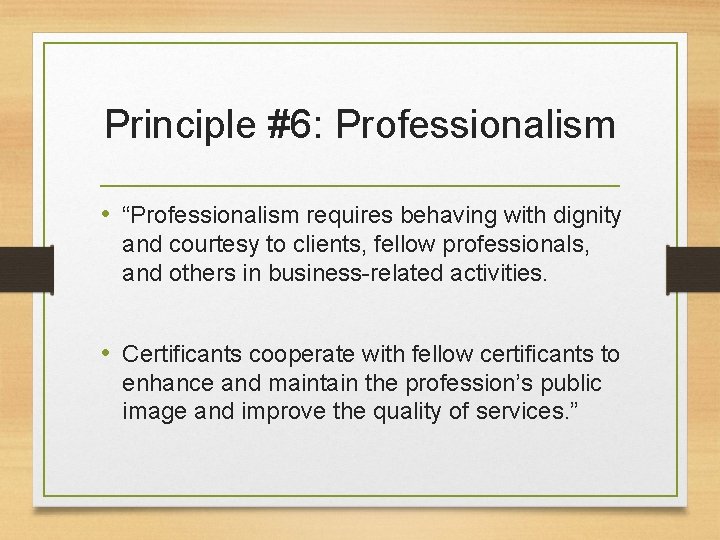 Principle #6: Professionalism

• “Professionalism requires behaving with dignity and courtesy to clients, fellow professionals, and others in business-related activities.

• Certificants cooperate with fellow certificants to enhance and maintain the profession’s public image and improve the quality of services.”